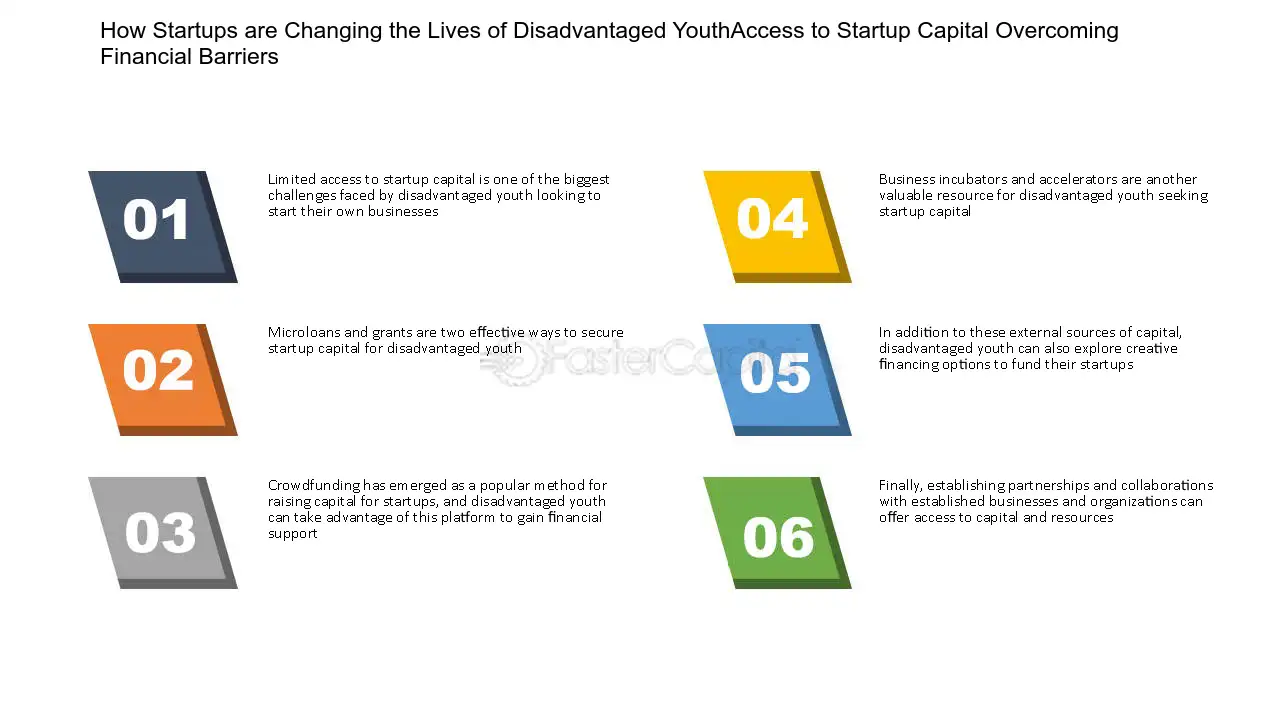 How Startups are Changing the Lives of Disadvantaged YouthAccess to Startup Capital Overcoming Financial Barriers

01

Limited access to startup capital is one of the biggest challenges faced by disadvantaged youth looking to start their own businesses

02

Microloans and grants are two effective ways to secure startup capital for disadvantaged youth

03

Crowdfunding has emerged as a popular method for raising capital for startups, and disadvantaged youth can take advantage of this platform to gain financial support

04

Business incubators and accelerators are another valuable resource for disadvantaged youth seeking startup capital

05

In addition to these external sources of capital, disadvantaged youth can also explore creative financing options to fund their startups

06

Finally, establishing partnerships and collaborations with established businesses and organizations can offer access to capital and resources

FasterCapital